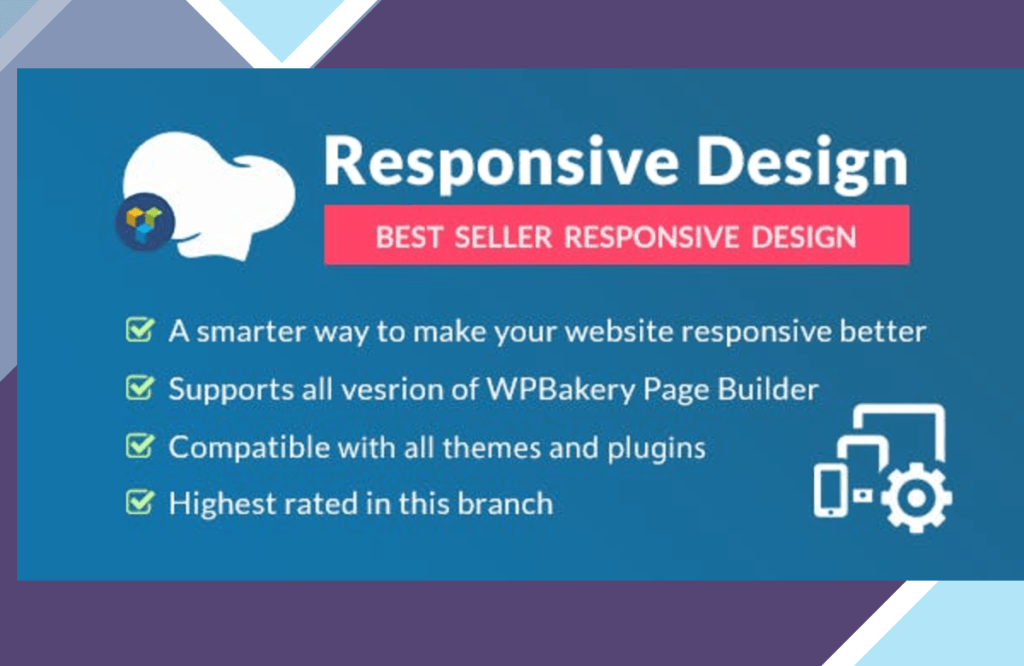 Responsive Design

BEST SELLER RESPONSIVE DESIGN

☑ A smarter way to make your website responsive better
☑ Supports all vesrion of WPBakery Page Builder
☑ Compatible with all themes and plugins
☑ Highest rated in this branch